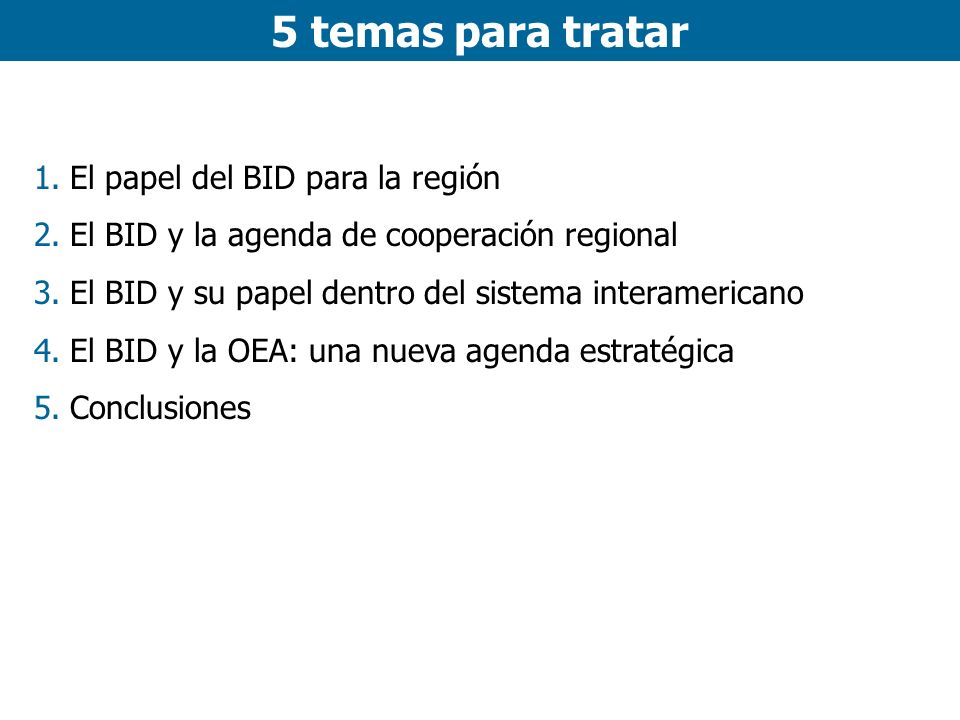 5 temas para tratar

1. El papel del BID para la región
2. El BID y la agenda de cooperación regional
3. El BID y su papel dentro del sistema interamericano
4. El BID y la OEA: una nueva agenda estratégica
5. Conclusiones